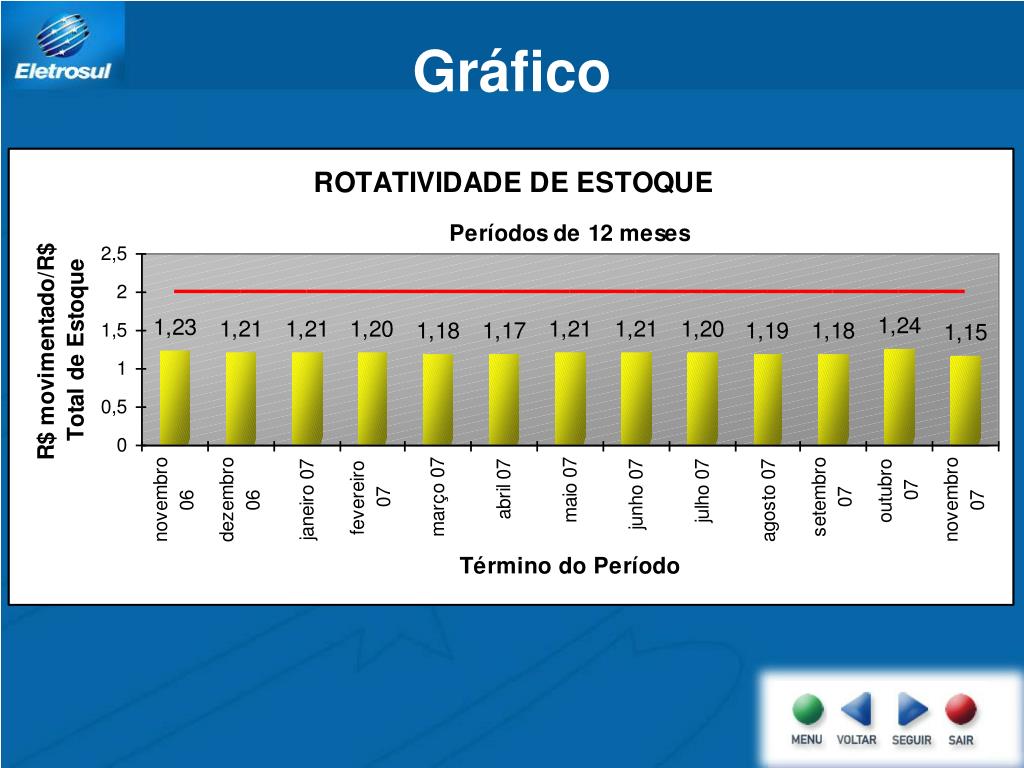 Eletrosul

Gráfico

ROTATIVIDADE DE ESTOQUE

Períodos de 12 meses

R$ movimentado/R$ Total de Estoque

2,5
2
1,5
1
0,5
0

1,23 1,21 1,21 1,20 1,18 1,17 1,21 1,21 1,20 1,19 1,18 1,24 1,15

novembro 06
dezembro 06
janeiro 07
fevereiro 07
março 07
abril 07
maio 07
junho 07
julho 07
agosto 07
setembro 07
outubro 07
novembro 07

Término do Período

MENU VOLTAR SEGUIR SAIR